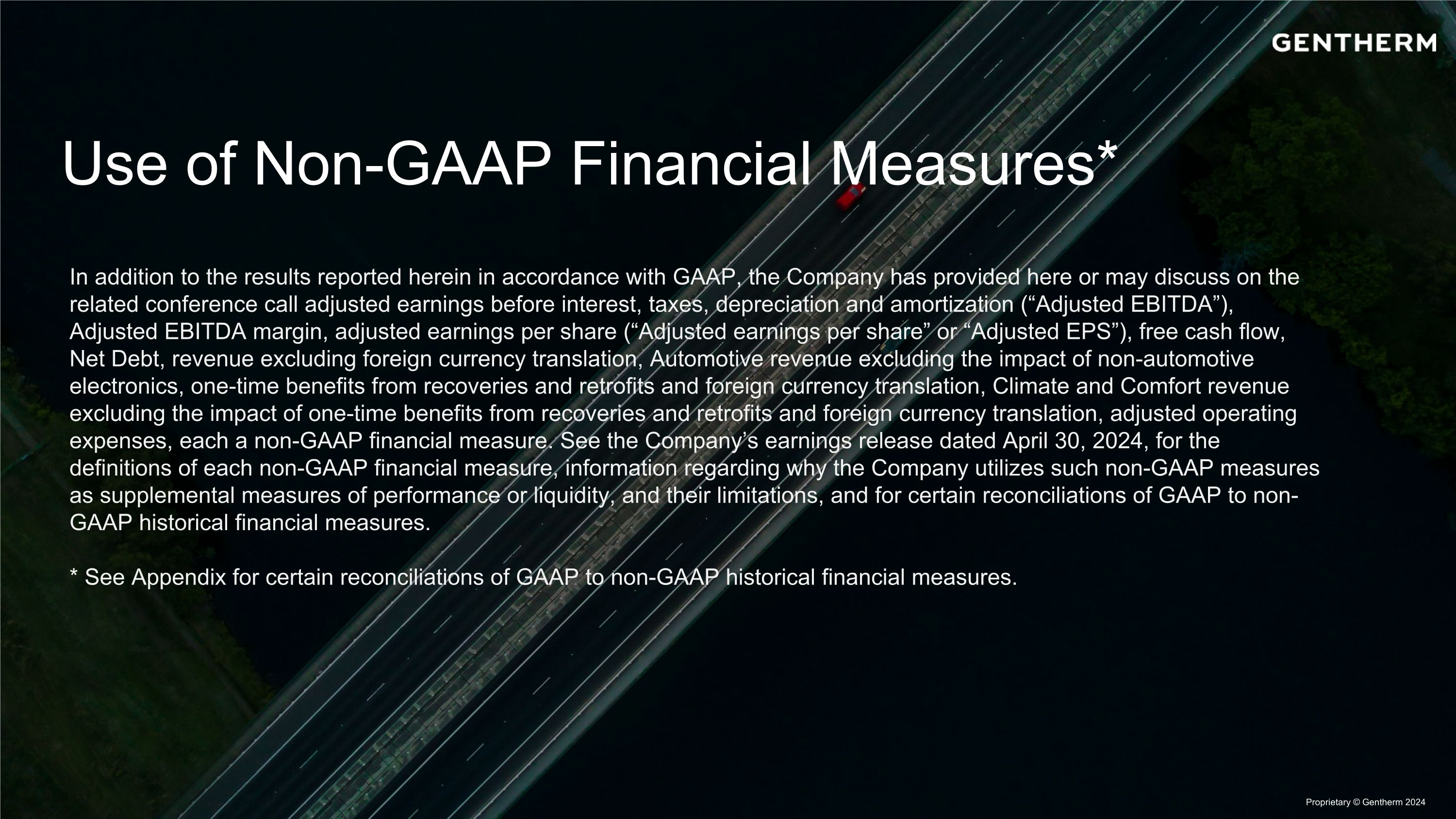 GENTHERM

Use of Non-GAAP Financial Measures*

In addition to the results reported herein in accordance with GAAP, the Company has provided here or may discuss on the related conference call adjusted earnings before interest, taxes, depreciation and amortization (“Adjusted EBITDA”), Adjusted EBITDA margin, adjusted earnings per share (“Adjusted earnings per share” or “Adjusted EPS”), free cash flow, Net Debt, revenue excluding foreign currency translation, Automotive revenue excluding the impact of non-automotive electronics, one-time benefits from recoveries and retrofits and foreign currency translation, Climate and Comfort revenue excluding the impact of one-time benefits from recoveries and retrofits and foreign currency translation, adjusted operating expenses, each a non-GAAP financial measure. See the Company’s earnings release dated April 30, 2024, for the definitions of each non-GAAP financial measure, information regarding why the Company utilizes such non-GAAP measures as supplemental measures of performance or liquidity, and their limitations, and for certain reconciliations of GAAP to non-GAAP historical financial measures.

* See Appendix for certain reconciliations of GAAP to non-GAAP historical financial measures.

Proprietary © Gentherm 2024